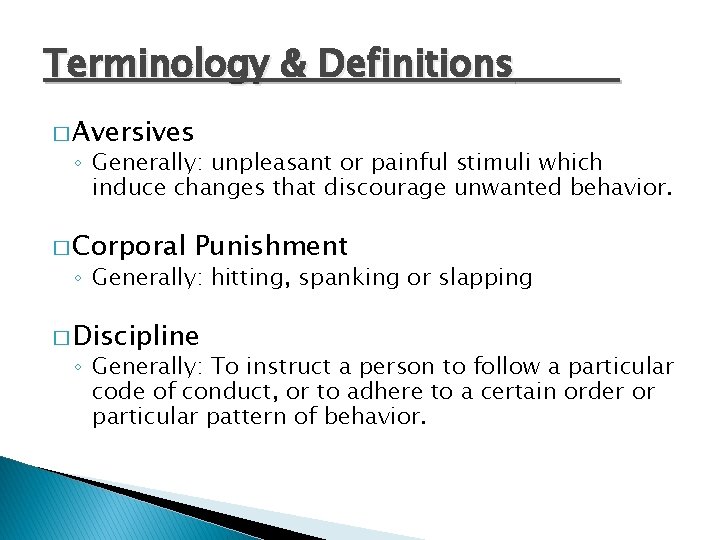 Terminology & Definitions

□ Aversives
◦ Generally: unpleasant or painful stimuli which induce changes that discourage unwanted behavior.

□ Corporal Punishment
◦ Generally: hitting, spanking or slapping

□ Discipline
◦ Generally: To instruct a person to follow a particular code of conduct, or to adhere to a certain order or particular pattern of behavior.